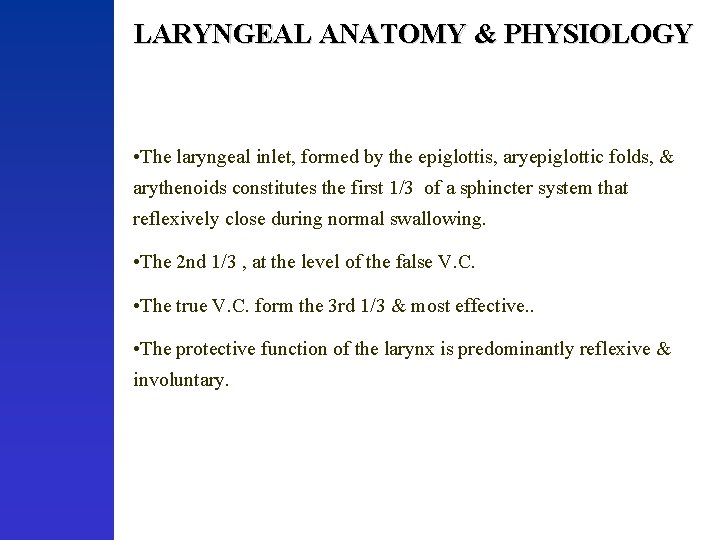 LARYNGEAL ANATOMY & PHYSIOLOGY

•The laryngeal inlet, formed by the epiglottis, aryepiglottic folds, & arythenoids constitutes the first 1/3 of a sphincter system that reflexively close during normal swallowing.

•The 2nd 1/3 , at the level of the false V.C.

•The true V.C. form the 3rd 1/3 & most effective..

•The protective function of the larynx is predominantly reflexive & involuntary.